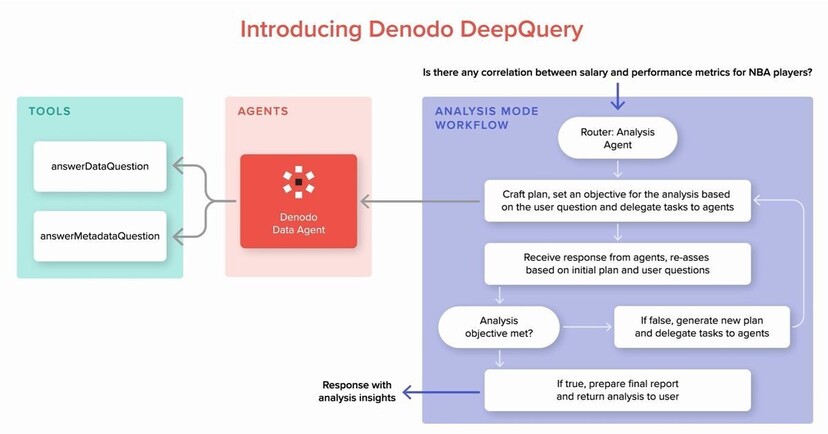 Introducing Denodo DeepQuery

Is there any correlation between salary and performance metrics for NBA players?

TOOLS

answerDataQuestion

answerMetadataQuestion

AGENTS

Denodo Data Agent

ANALYSIS MODE WORKFLOW

Router: Analysis Agent

Craft plan, set an objective for the analysis based on the user question and delegate tasks to agents

Receive response from agents, re-asses based on initial plan and user questions

Analysis objective met?

If false, generate new plan and delegate tasks to agents

If true, prepare final report and return analysis to user

Response with analysis insights